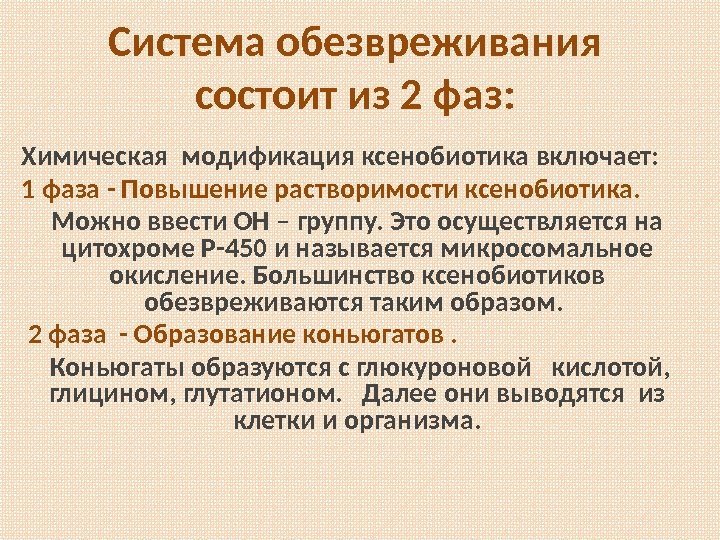 Система обезвреживания состоит из 2 фаз:

Химическая модификация ксенобиотика включает:

1 фаза - Повышение растворимости ксенобиотика.

Можно ввести ОН – группу. Это осуществляется на цитохроме Р-450 и называется микросомальное окисление. Большинство ксенобиотиков обезвреживаются таким образом.

2 фаза - Образование коньюгатов .

Коньюгаты образуются с глюкуроновой кислотой, глицином, глутатионом. Далее они выводятся из клетки и организма.